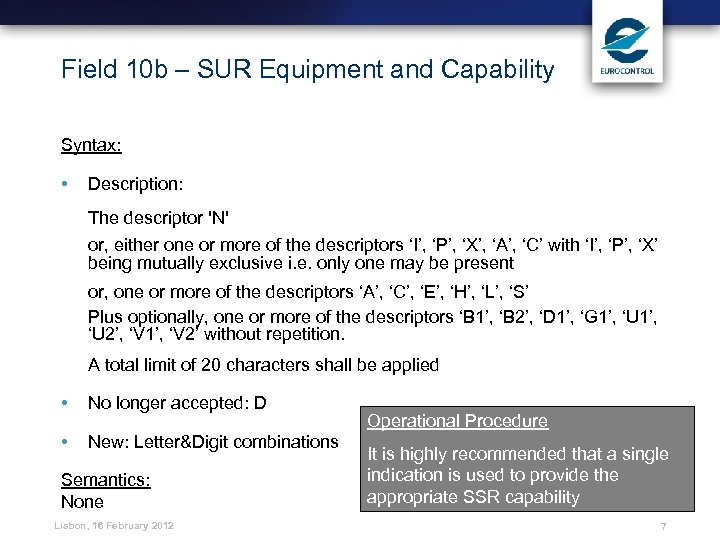 EUROCONTROL

Field 10b – SUR Equipment and Capability

Syntax:

• Description:

The descriptor 'N'

or, either one or more of the descriptors ‘I’, ‘P’, ‘X’, ‘A’, ‘C’ with ‘I’, ‘P’, ‘X’ being mutually exclusive i.e. only one may be present

or, one or more of the descriptors ‘A’, ‘C’, ‘E’, ‘H’, ‘L’, ‘S’

Plus optionally, one or more of the descriptors ‘B1’, ‘B2’, ‘D1’, ‘G1’, ‘U1’, ‘U2’, ‘V1’, ‘V2’ without repetition.

A total limit of 20 characters shall be applied

• No longer accepted: D

• New: Letter&Digit combinations

Semantics:
None

Operational Procedure

It is highly recommended that a single indication is used to provide the appropriate SSR capability

Lisbon, 16 February 2012

7